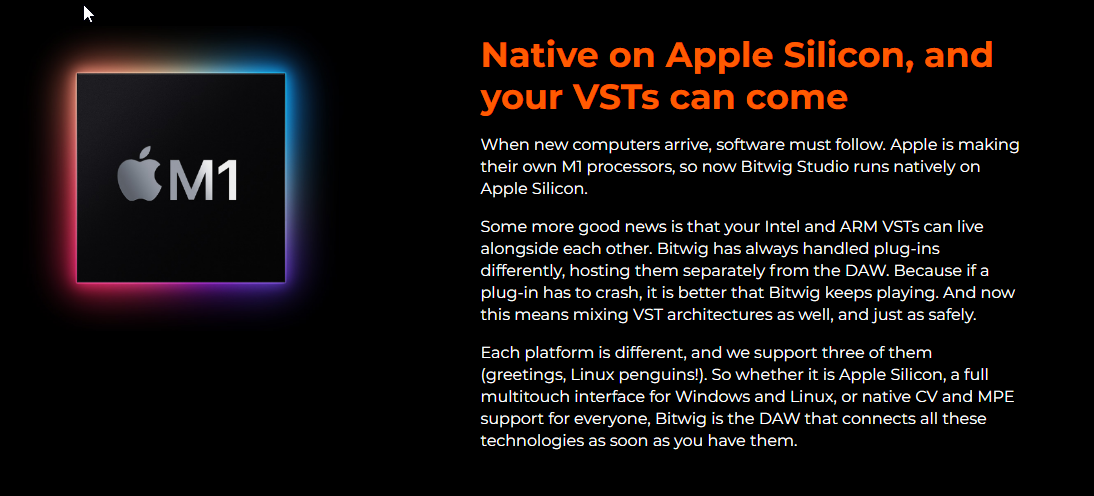 M1

Native on Apple Silicon, and your VSTs can come

When new computers arrive, software must follow. Apple is making their own M1 processors, so now Bitwig Studio runs natively on Apple Silicon.

Some more good news is that your Intel and ARM VSTs can live alongside each other. Bitwig has always handled plug-ins differently, hosting them separately from the DAW. Because if a plug-in has to crash, it is better that Bitwig keeps playing. And now this means mixing VST architectures as well, and just as safely.

Each platform is different, and we support three of them (greetings, Linux penguins!). So whether it is Apple Silicon, a full multitouch interface for Windows and Linux, or native CV and MPE support for everyone, Bitwig is the DAW that connects all these technologies as soon as you have them.